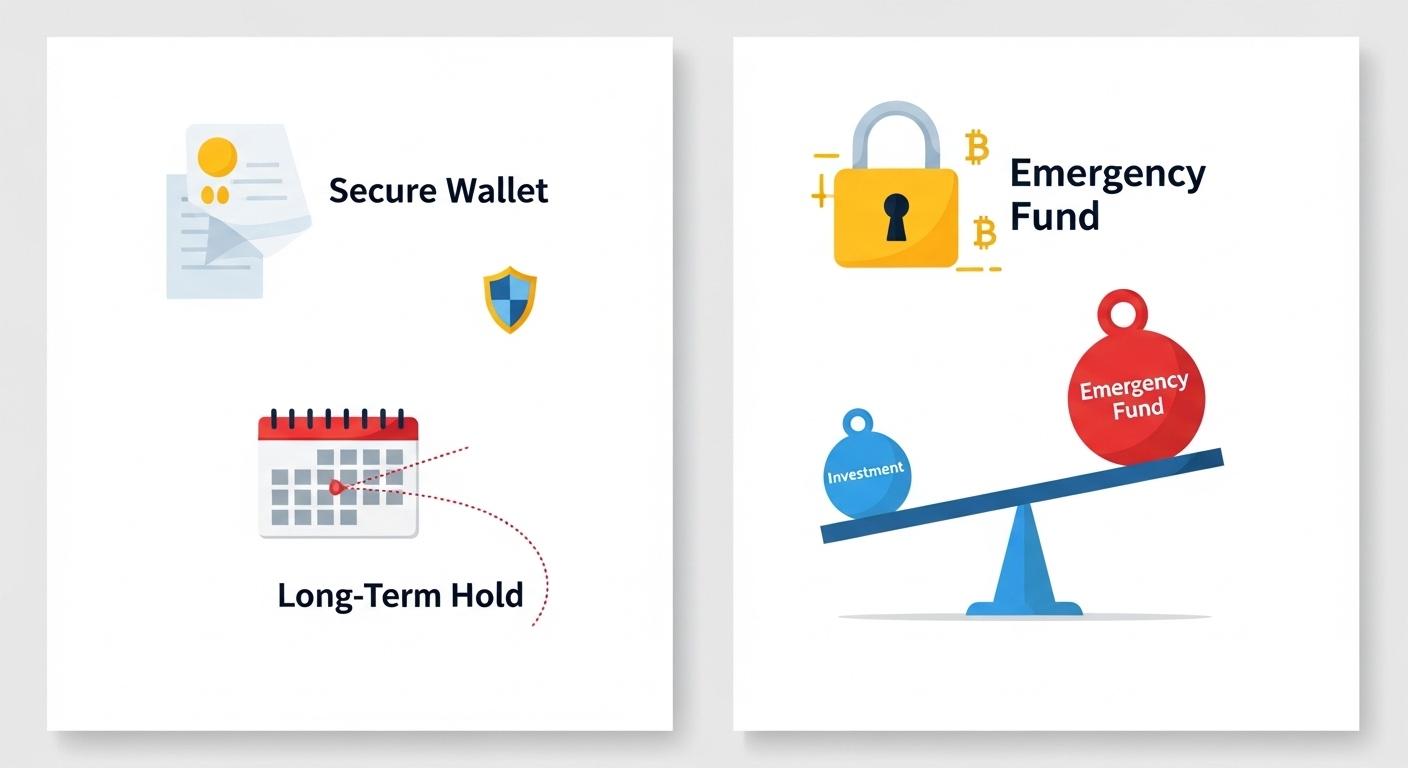 Secure Wallet

Long-Term Hold

Emergency Fund

Emergency Fund

Investment